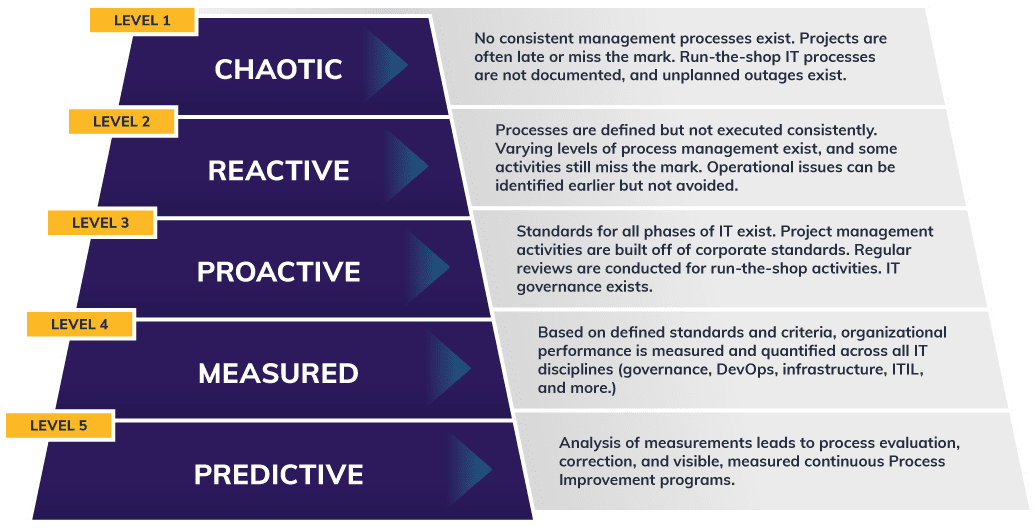 LEVEL 1

CHAOTIC

No consistent management processes exist. Projects are often late or miss the mark. Run-the-shop IT processes are not documented, and unplanned outages exist.

LEVEL 2

REACTIVE

Processes are defined but not executed consistently. Varying levels of process management exist, and some activities still miss the mark. Operational issues can be identified earlier but not avoided.

LEVEL 3

PROACTIVE

Standards for all phases of IT exist. Project management activities are built off of corporate standards. Regular reviews are conducted for run-the-shop activities. IT governance exists.

LEVEL 4

MEASURED

Based on defined standards and criteria, organizational performance is measured and quantified across all IT disciplines (governance, DevOps, infrastructure, ITIL, and more.)

LEVEL 5

PREDICTIVE

Analysis of measurements leads to process evaluation, correction, and visible, measured continuous Process Improvement programs.